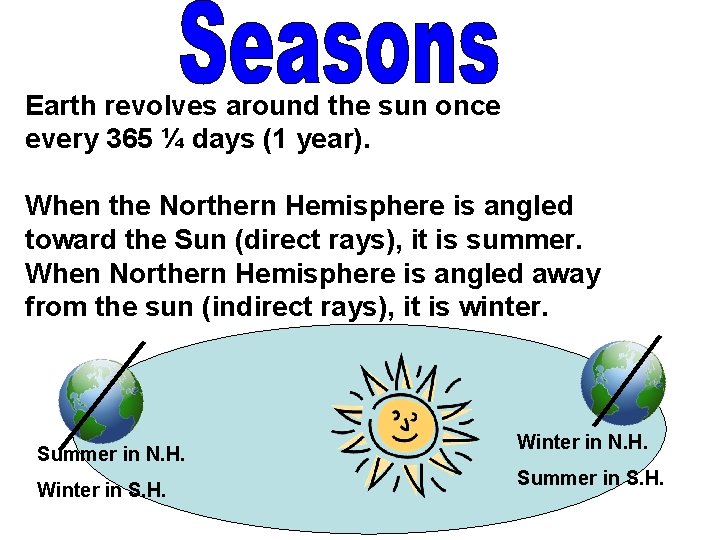 Seasons

Earth revolves around the sun once every 365 ¼ days (1 year).

When the Northern Hemisphere is angled toward the Sun (direct rays), it is summer. When Northern Hemisphere is angled away from the sun (indirect rays), it is winter.

Summer in N.H.

Winter in S.H.

Winter in N.H.

Summer in S.H.